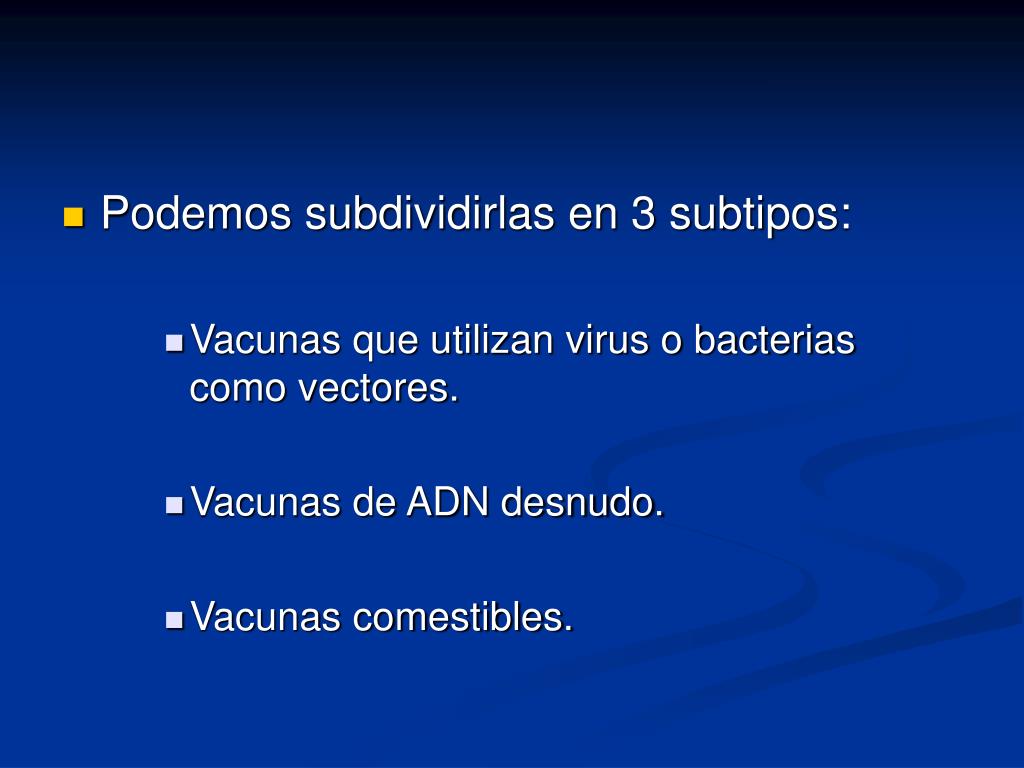 Podemos subdividirlas en 3 subtipos:

Vacunas que utilizan virus o bacterias como vectores.

Vacunas de ADN desnudo.

Vacunas comestibles.